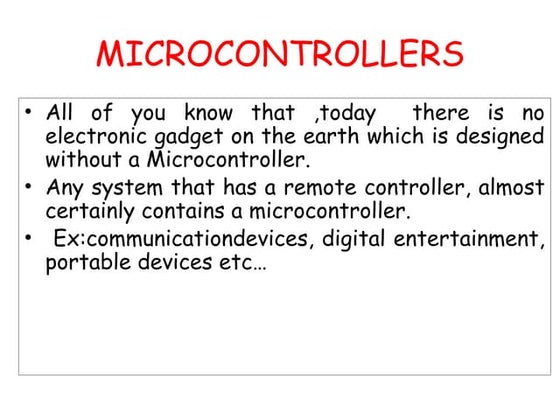 MICROCONTROLLERS

• All of you know that ,today there is no electronic gadget on the earth which is designed without a Microcontroller.
• Any system that has a remote controller, almost certainly contains a microcontroller.
• Ex:communicationdevices, digital entertainment, portable devices etc…